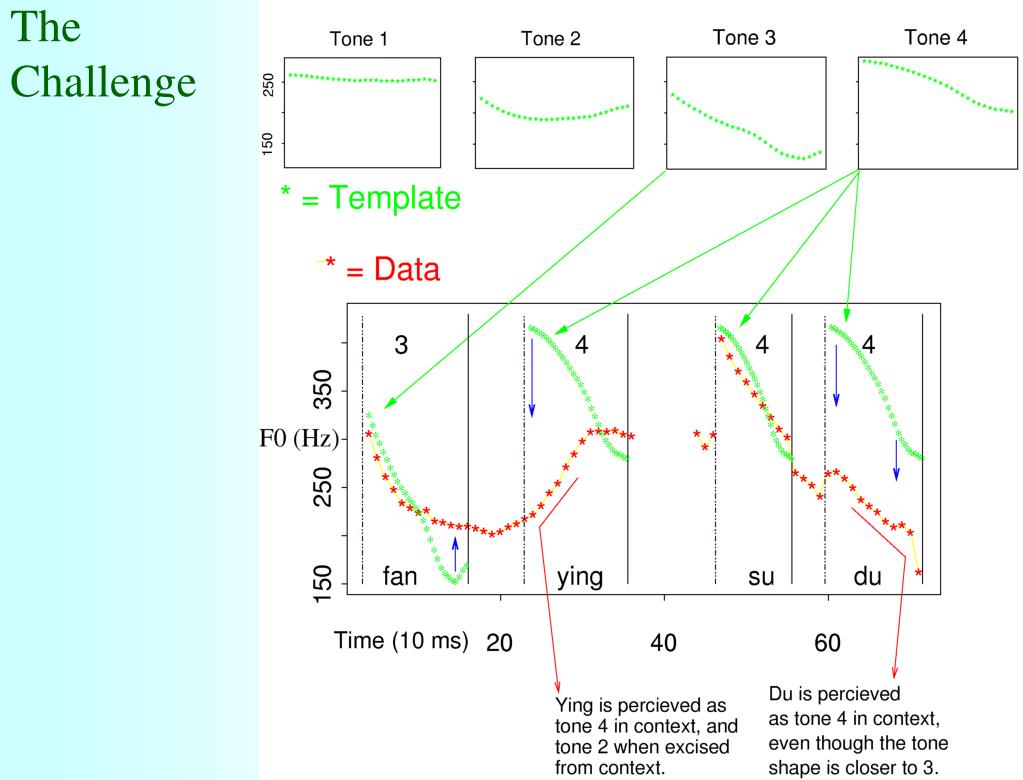 The Challenge

Tone 1

Tone 2

Tone 3

Tone 4

250

150

* = Template

* = Data

3

4

4

4

350

F0 (Hz)

250

150

fan

ying

su

du

Time (10 ms) 20 40 60

Ying is percieved as tone 4 in context, and tone 2 when excised from context.

Du is percieved as tone 4 in context, even though the tone shape is closer to 3.